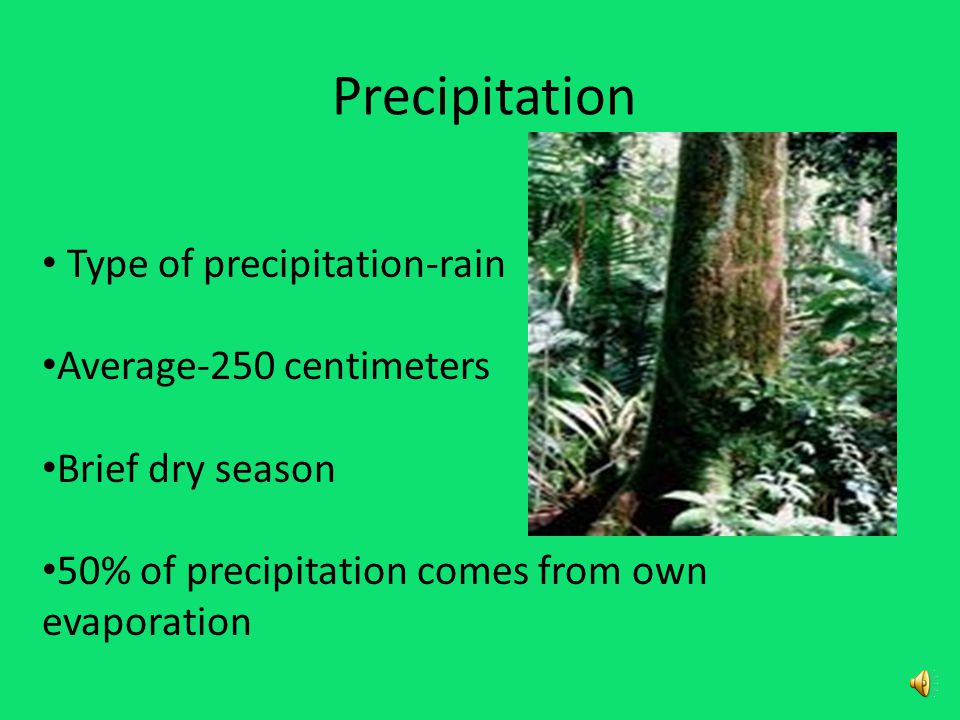 Precipitation

• Type of precipitation-rain

•Average-250 centimeters

•Brief dry season

•50% of precipitation comes from own evaporation